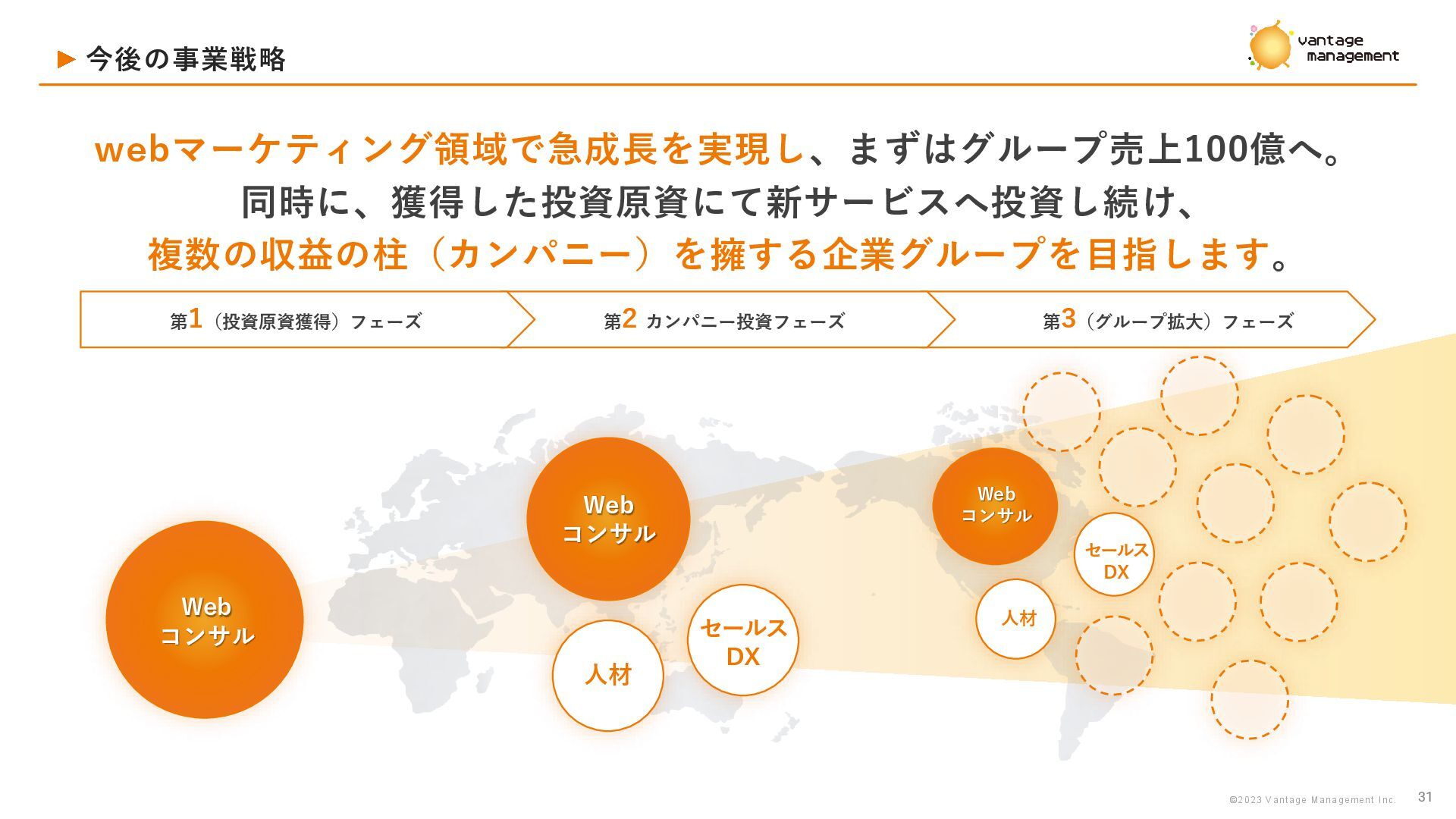 ▶ 今後の事業戦略

vantage management

webマーケティング領域で急成長を実現し、まずはグループ売上100億へ。
同時に、獲得した投資原資にて新サービスへ投資し続け、
複数の収益の柱（カンパニー）を擁する企業グループを目指します。

第1（投資原資獲得）フェーズ

第2 カンパニー投資フェーズ

第3（グループ拡大）フェーズ

Web
コンサル

Web
コンサル

人材

セールス
DX

Web
コンサル

セールス
DX

人材

©2023 Vantage Management Inc.

31